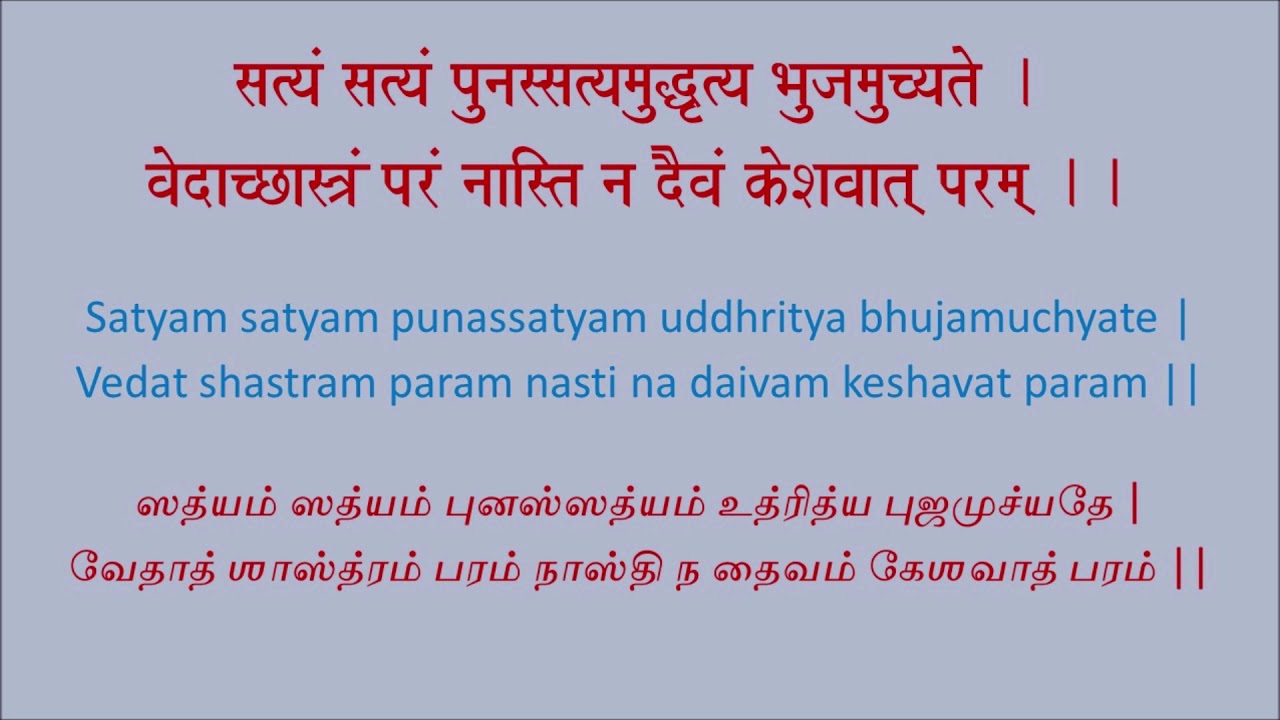 सत्यं सत्यं पुनस्सत्यमुद्धृत्य भुजमुच्यते ।
वेदाच्छास्त्रं परं नास्ति न दैवं केशवात् परम् ।।

Satyam satyam punassatyam uddhritya bhujamuchyate |
Vedat shastram param nasti na daivam keshavat param ||

ஸத்யம் ஸத்யம் புனஸ்ஸத்யம் உத்ரித்ய புஜமுச்யதே |
வேதாத் ஶாஸ்த்ரம் பரம் நாஸ்தி ந தைவம் கேஶவாத் பரம் ||